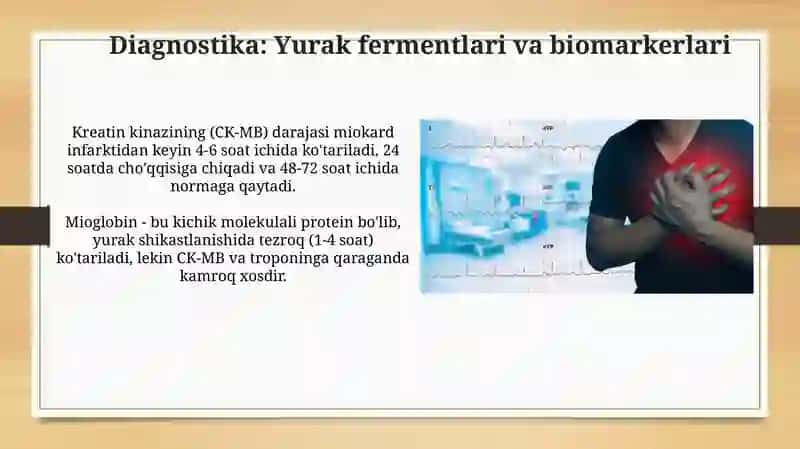 Diagnostika: Yurak fermentlari va biomarkerlari

Kreatin kinazining (CK-MB) darajasi miokard infarktidan keyin 4-6 soat ichida ko'tariladi, 24 soatda cho'qqisiga chiqadi va 48-72 soat ichida normaga qaytadi.

Mioglobin - bu kichik molekulali protein bo'lib, yurak shikastlanishida tezroq (1-4 soat) ko'tariladi, lekin CK-MB va troponinga qaraganda kamroq xosdir.